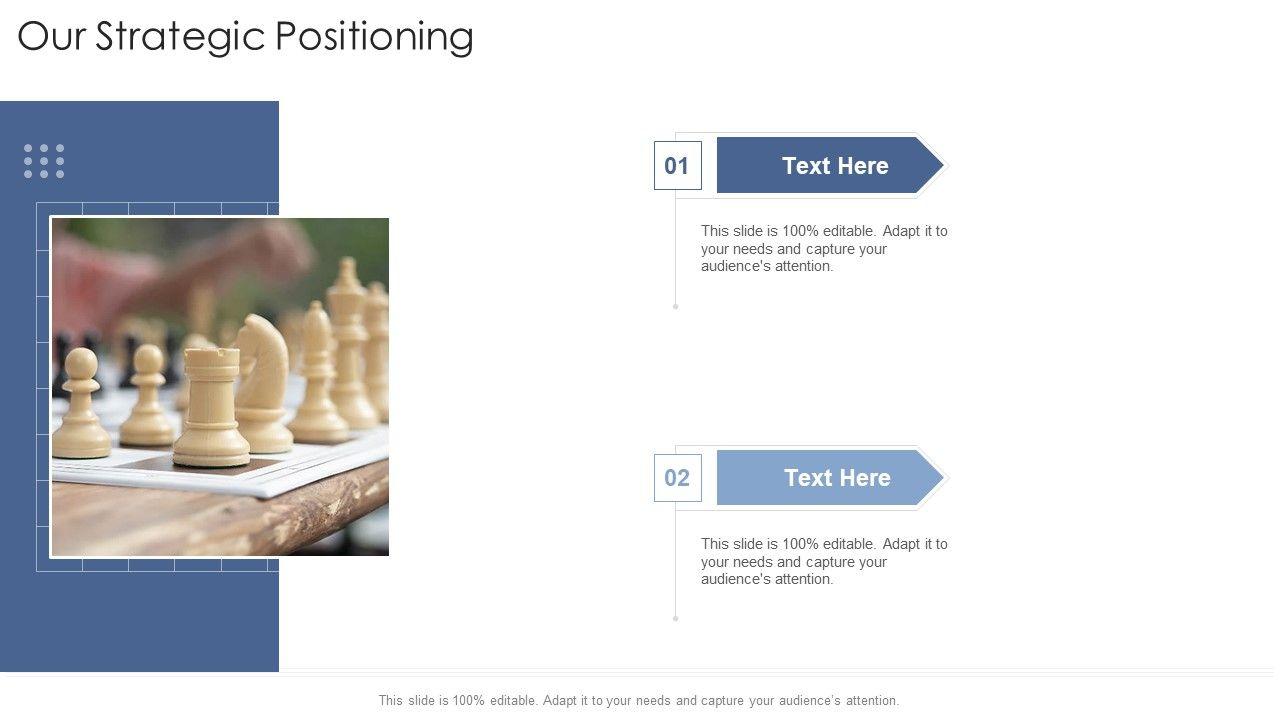 Our Strategic Positioning

01

Text Here

This slide is 100% editable. Adapt it to your needs and capture your audience's attention.

02

Text Here

This slide is 100% editable. Adapt it to your needs and capture your audience's attention.

This slide is 100% editable. Adapt it to your needs and capture your audience's attention.